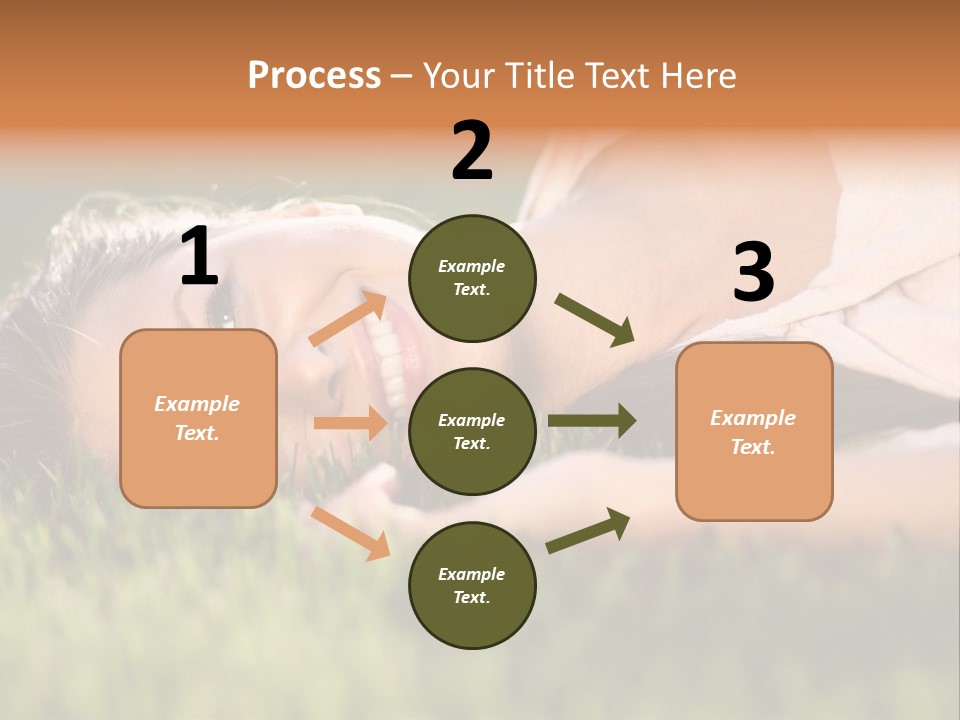 Process – Your Title Text Here

1

Example Text.

2

Example Text.

Example Text.

Example Text.

3

Example Text.